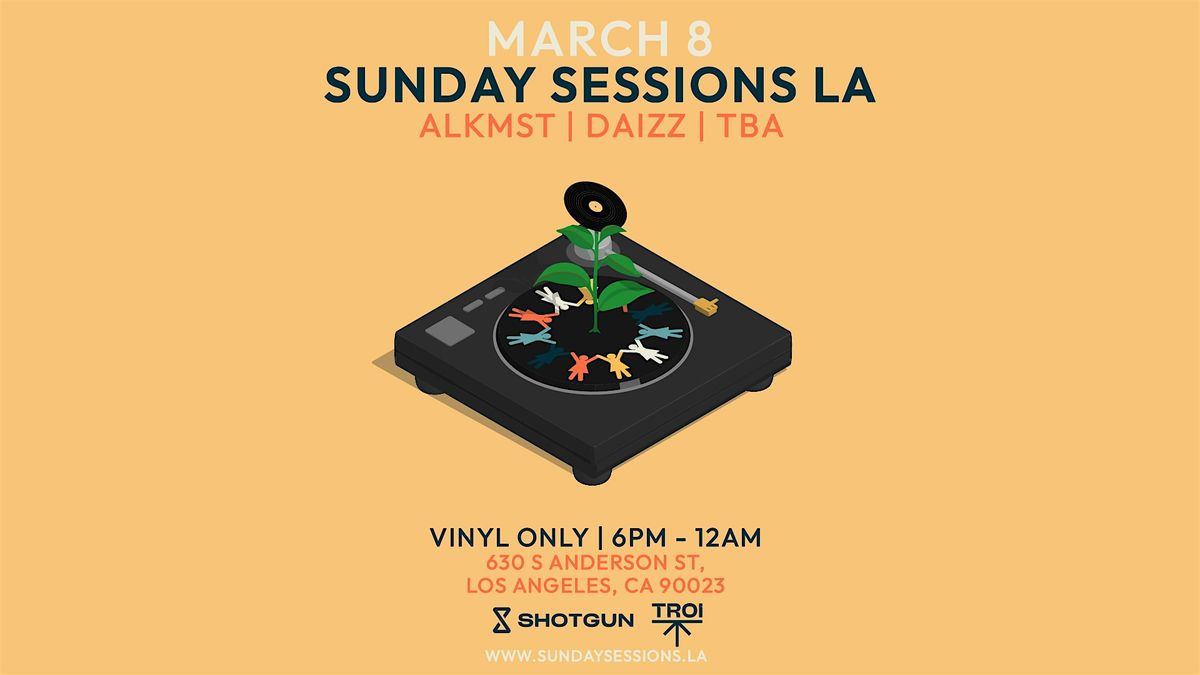 MARCH 8
SUNDAY SESSIONS LA
ALKMST | DAIZZ | TBA

VINYL ONLY | 6PM - 12AM
630 S ANDERSON ST,
LOS ANGELES, CA 90023

SHOTGUN TROI

WWW.SUNDAYSESSIONS.LA